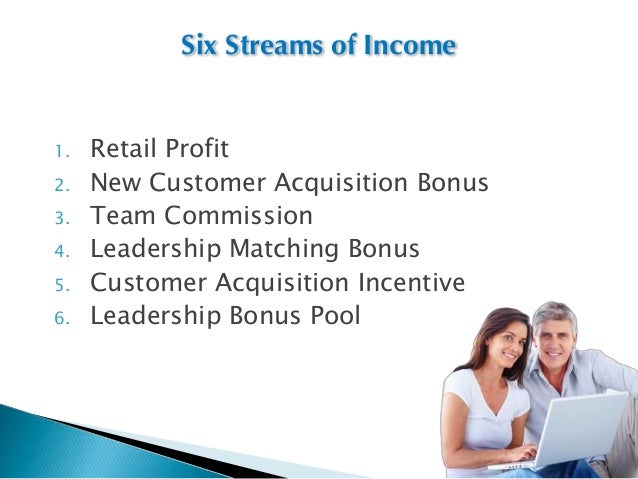 Six Streams of Income

1. Retail Profit
2. New Customer Acquisition Bonus
3. Team Commission
4. Leadership Matching Bonus
5. Customer Acquisition Incentive
6. Leadership Bonus Pool